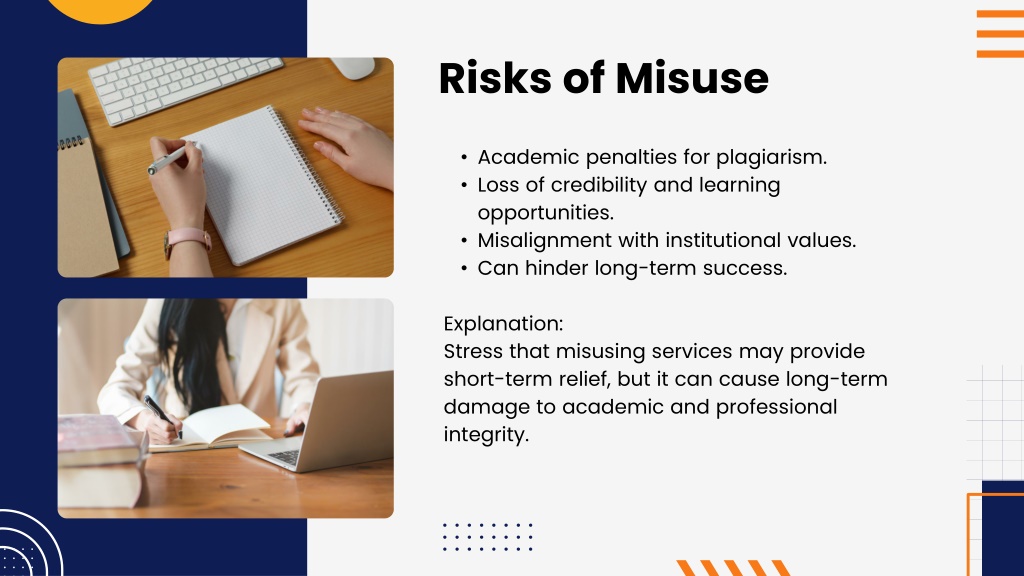 Risks of Misuse

• Academic penalties for plagiarism.
• Loss of credibility and learning opportunities.
• Misalignment with institutional values.
• Can hinder long-term success.

Explanation:
Stress that misusing services may provide short-term relief, but it can cause long-term damage to academic and professional integrity.